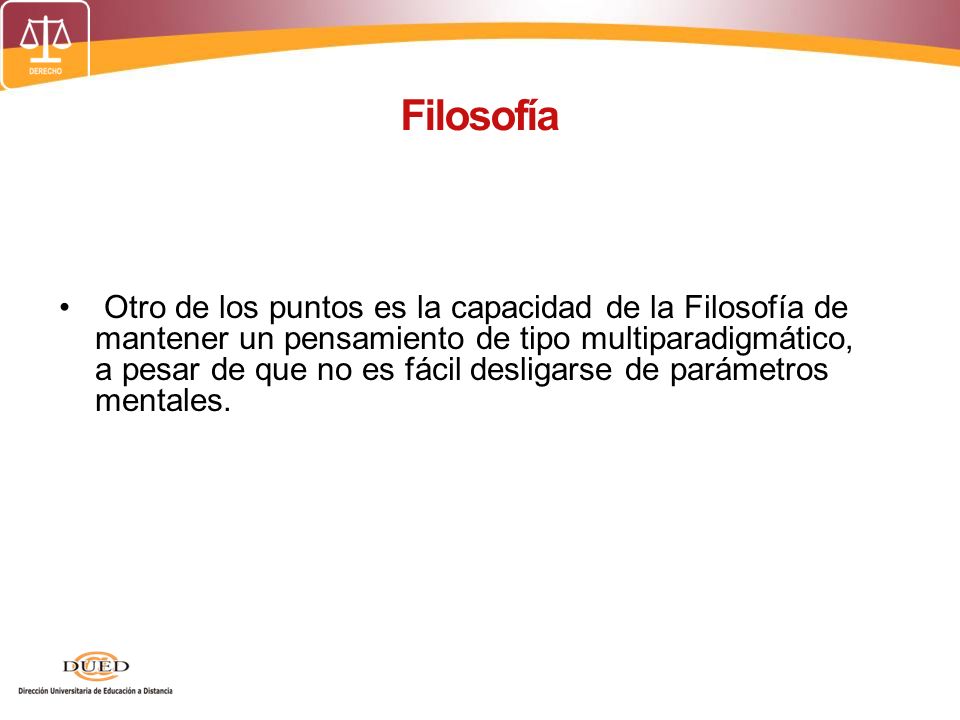 DERECHO

Filosofía

• Otro de los puntos es la capacidad de la Filosofía de mantener un pensamiento de tipo multiparadigmático, a pesar de que no es fácil desligarse de parámetros mentales.

DUED
Dirección Universitaria de Educación a Distancia